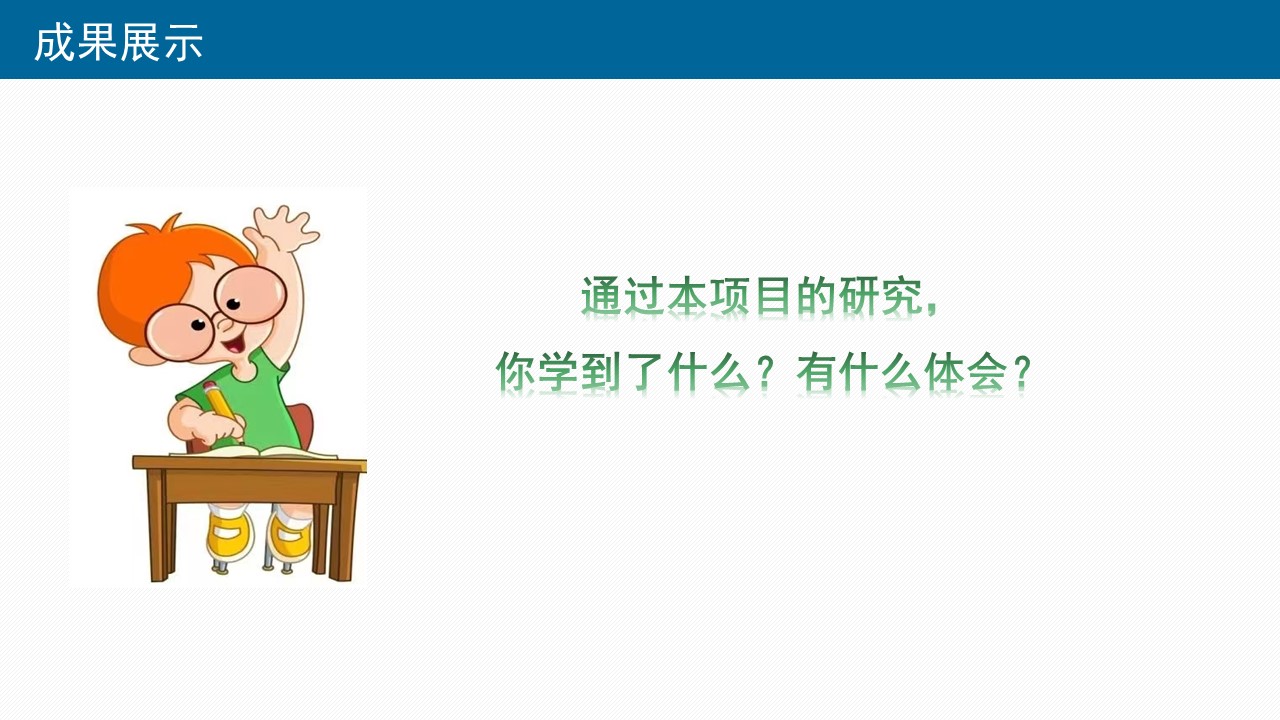 成果展示

通过本项目的研究，

你学到了什么？有什么体会？